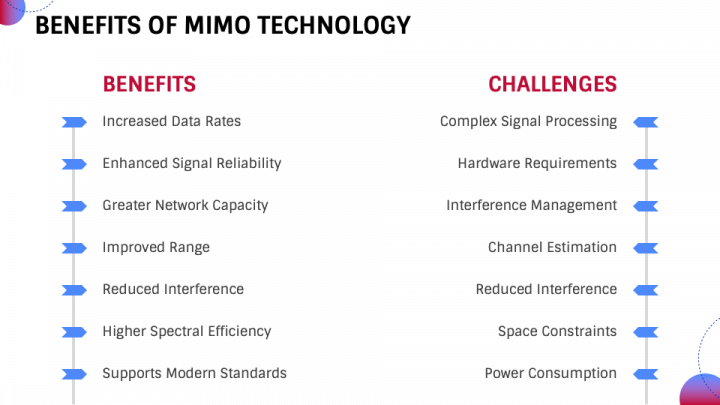 BENEFITS OF MIMO TECHNOLOGY

BENEFITS

Increased Data Rates

Enhanced Signal Reliability

Greater Network Capacity

Improved Range

Reduced Interference

Higher Spectral Efficiency

Supports Modern Standards

CHALLENGES

Complex Signal Processing

Hardware Requirements

Interference Management

Channel Estimation

Reduced Interference

Space Constraints

Power Consumption